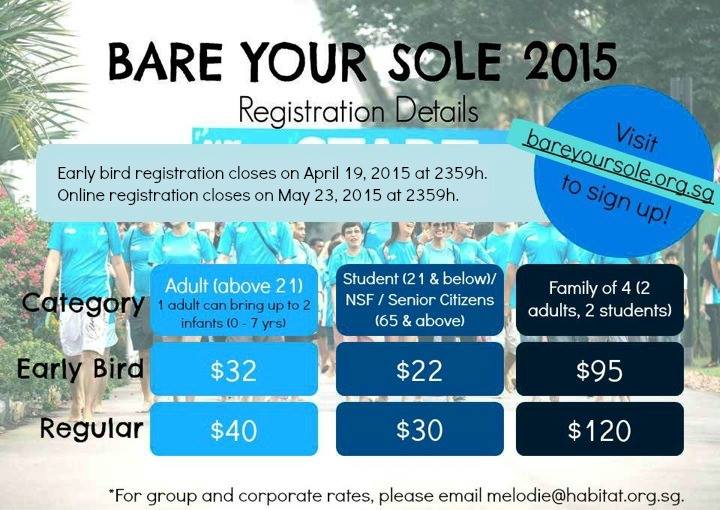 BARE YOUR SOLE 2015

Registration Details

Visit bareyoursole.org.sg to sign up!

Early bird registration closes on April 19, 2015 at 2359h.
Online registration closes on May 23, 2015 at 2359h.

| Category | Adult (above 21) 1 adult can bring up to 2 infants (0 - 7 yrs) | Student (21 & below)/ NSF / Senior Citizens (65 & above) | Family of 4 (2 adults, 2 students) |
|---|---|---|---|
| Early Bird | \$32 | \$22 | \$95 |
| Regular | \$40 | \$30 | \$120 |

*For group and corporate rates, please email melodie@habitat.org.sg.